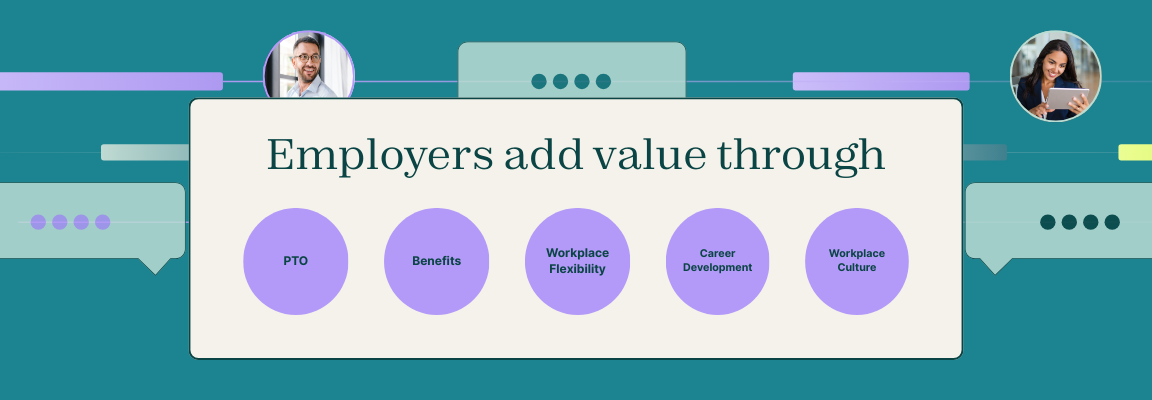 Employers add value through

PTO

Benefits

Workplace Flexibility

Career Development

Workplace Culture